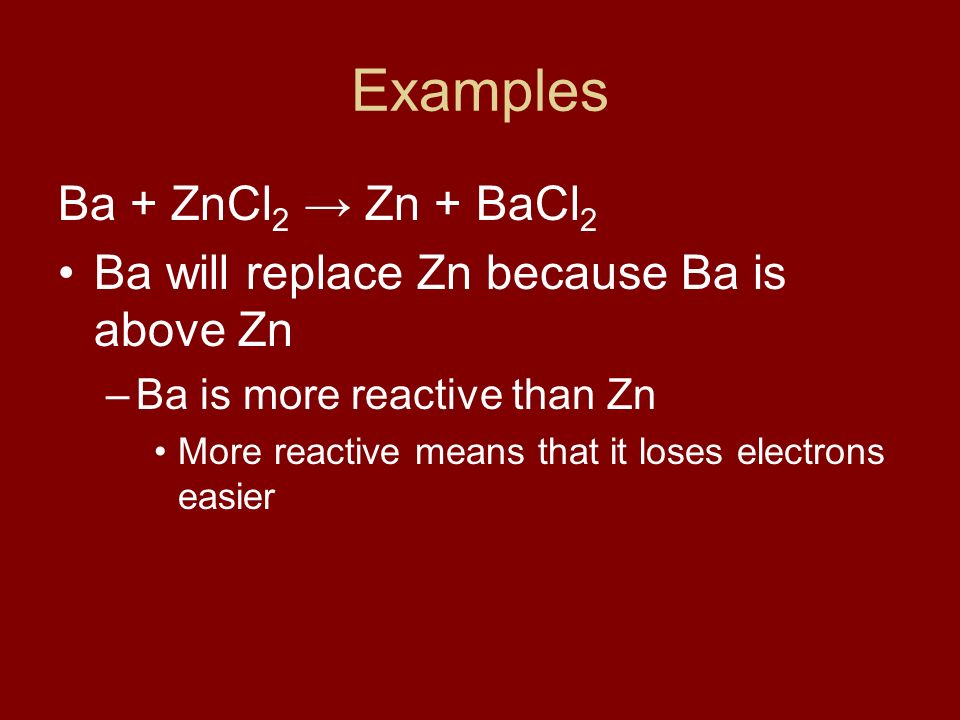 Examples

$Ba + ZnCl_2 \rightarrow Zn + BaCl_2$

• Ba will replace Zn because Ba is above Zn

– Ba is more reactive than Zn

• More reactive means that it loses electrons easier